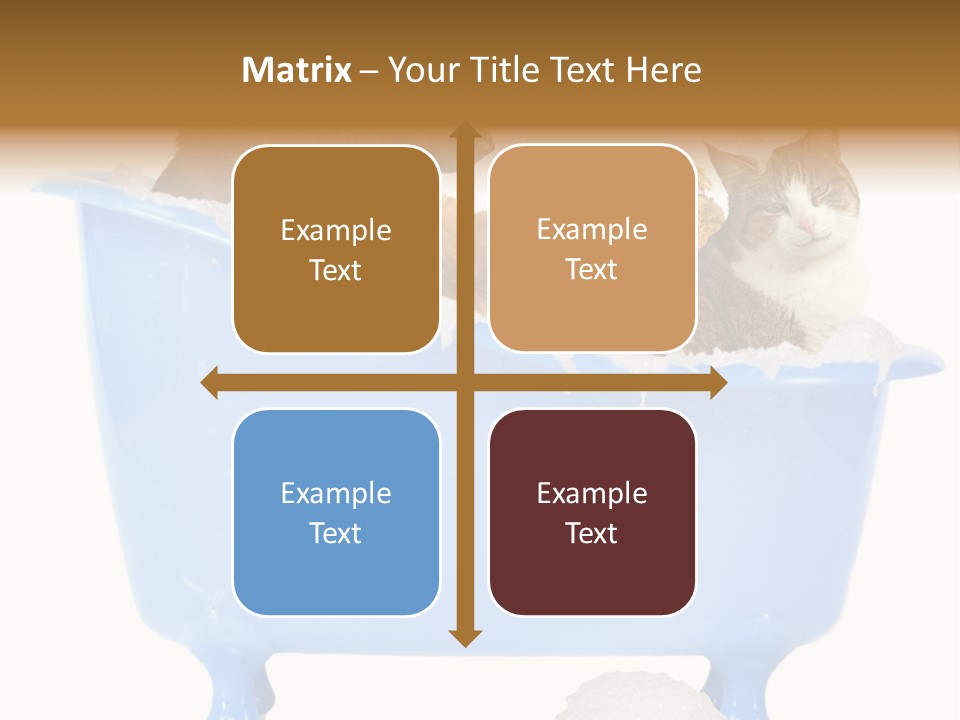 Matrix – Your Title Text Here

Example Text

Example Text

Example Text

Example Text